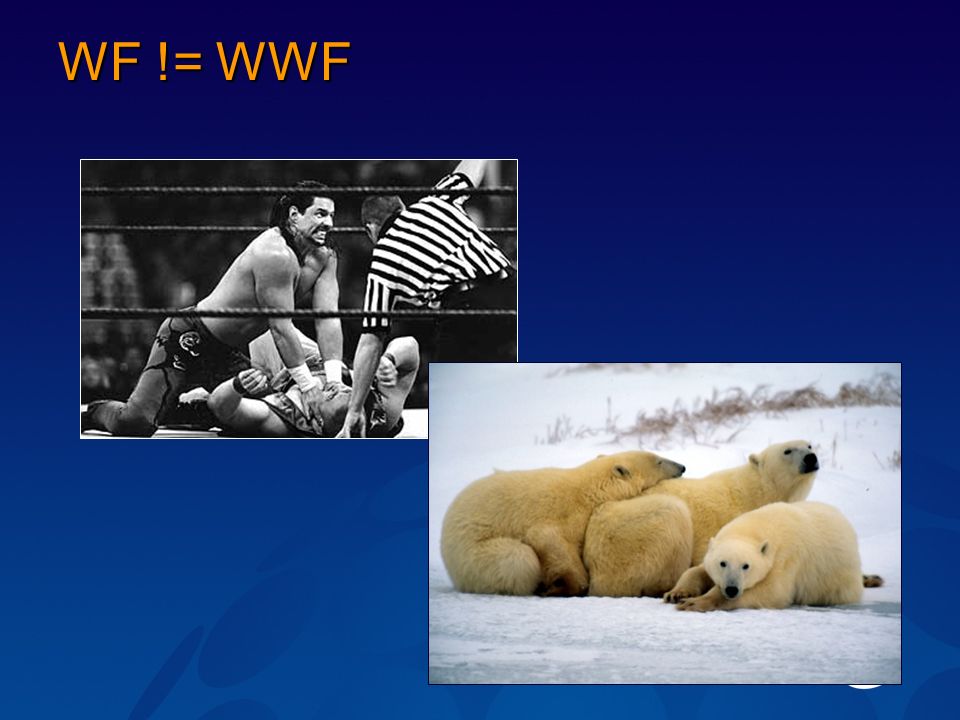 WF != WWF